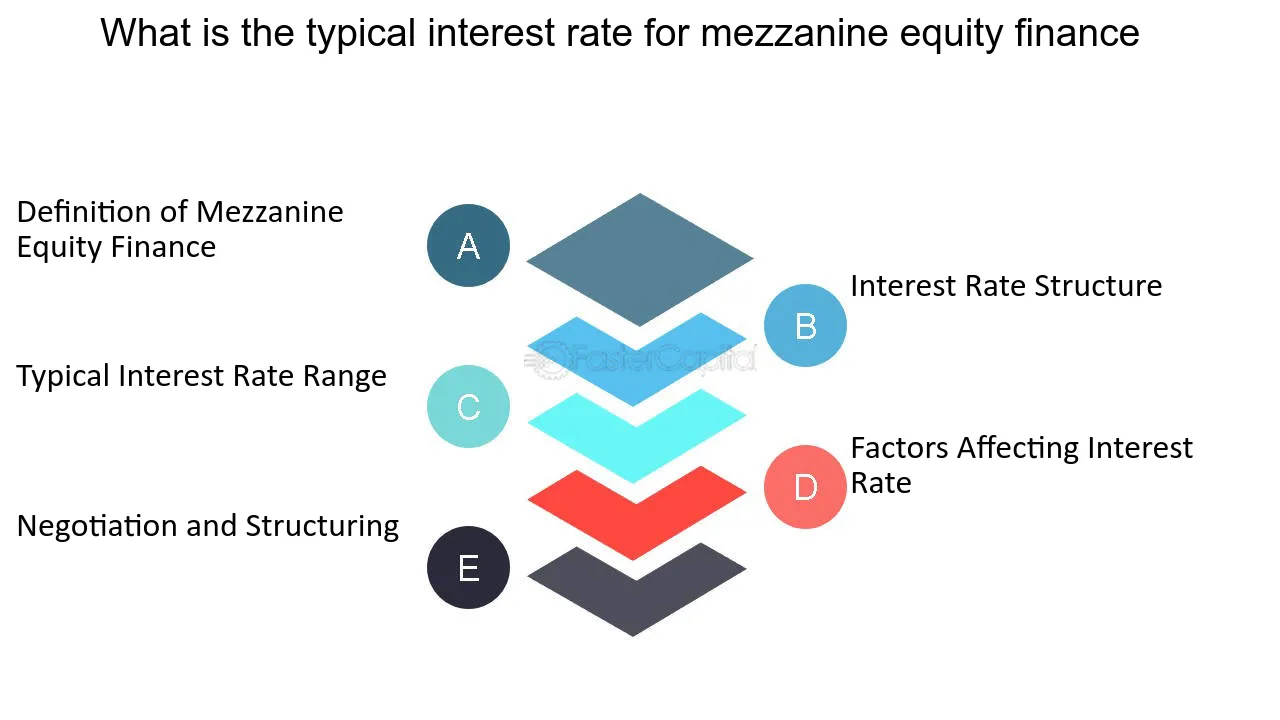 What is the typical interest rate for mezzanine equity finance

Definition of Mezzanine Equity Finance

A

Interest Rate Structure

B

FasterCapital

Typical Interest Rate Range

C

Factors Affecting Interest Rate

D

Negotiation and Structuring

E